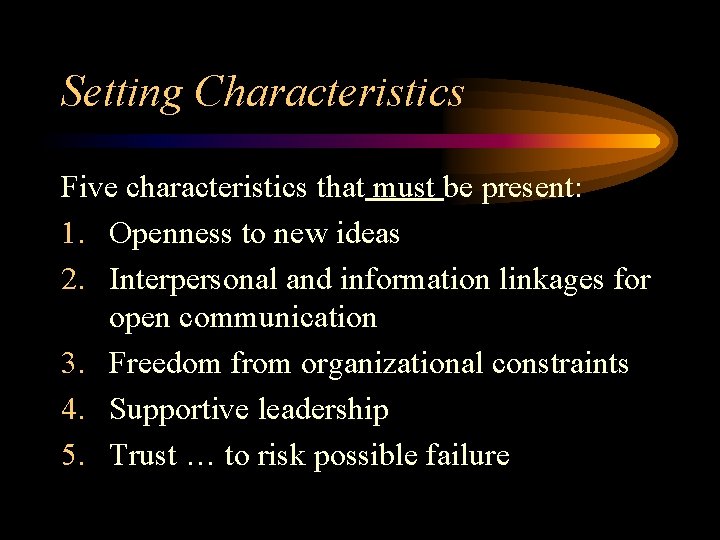 Setting Characteristics

Five characteristics that must be present:

1. Openness to new ideas
2. Interpersonal and information linkages for open communication
3. Freedom from organizational constraints
4. Supportive leadership
5. Trust … to risk possible failure